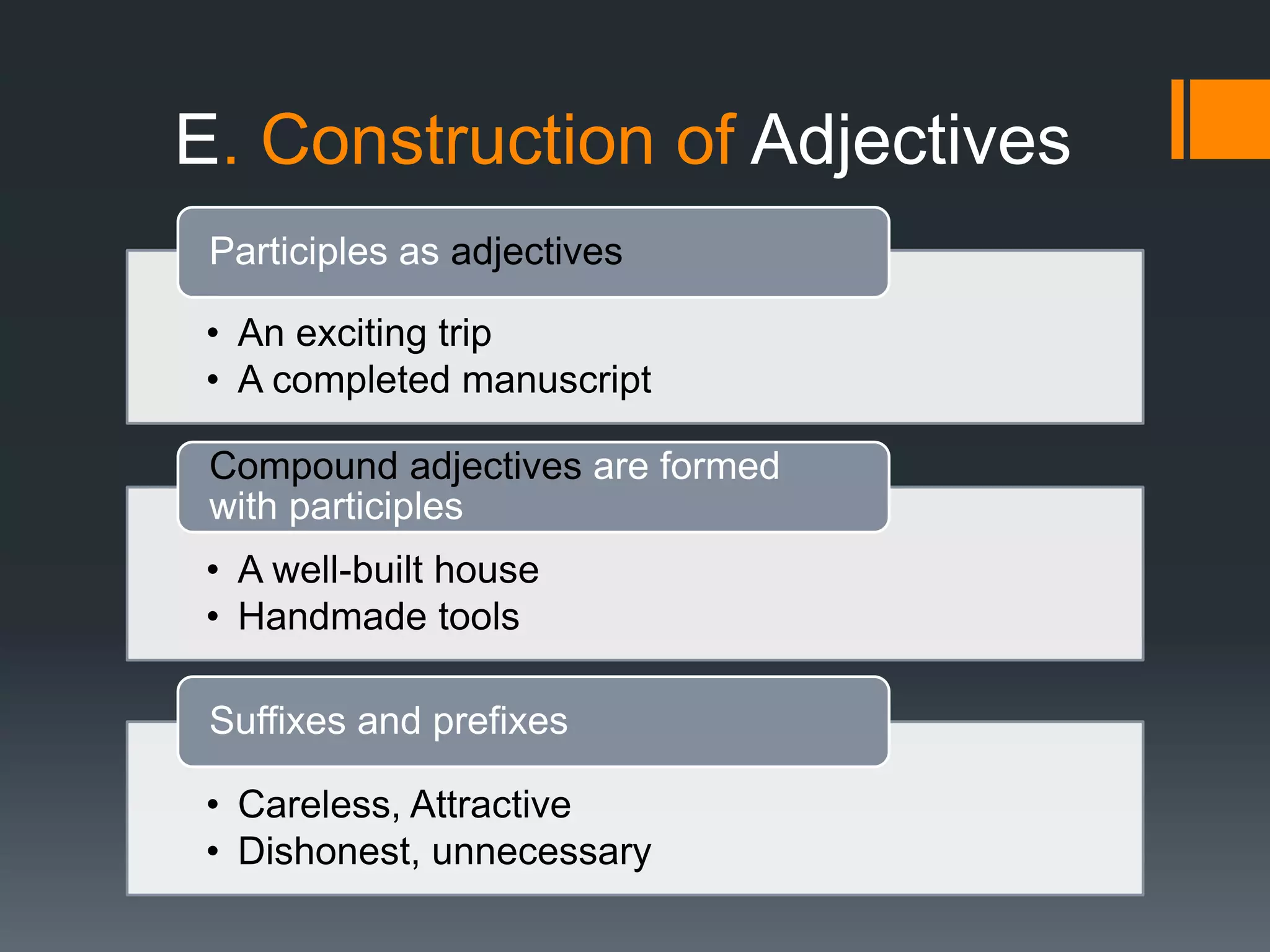 E. Construction of Adjectives

Participles as adjectives

• An exciting trip
• A completed manuscript

Compound adjectives are formed with participles

• A well-built house
• Handmade tools

Suffixes and prefixes

• Careless, Attractive
• Dishonest, unnecessary